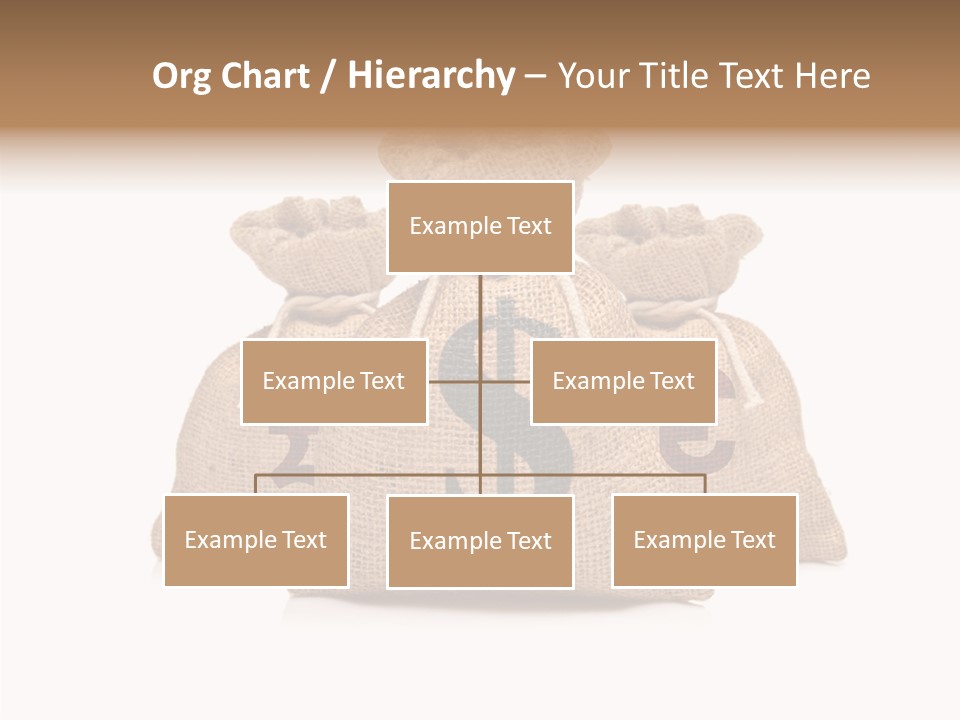 Org Chart / Hierarchy – Your Title Text Here

Example Text

Example Text

Example Text

Example Text

Example Text

Example Text